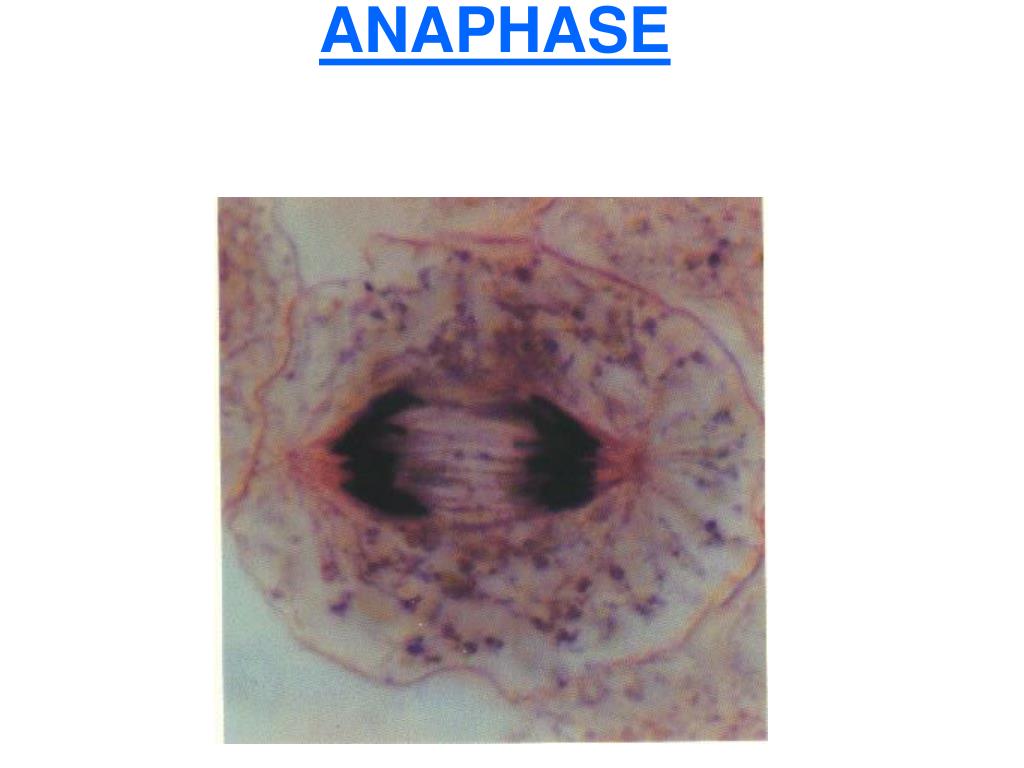 ANAPHASE